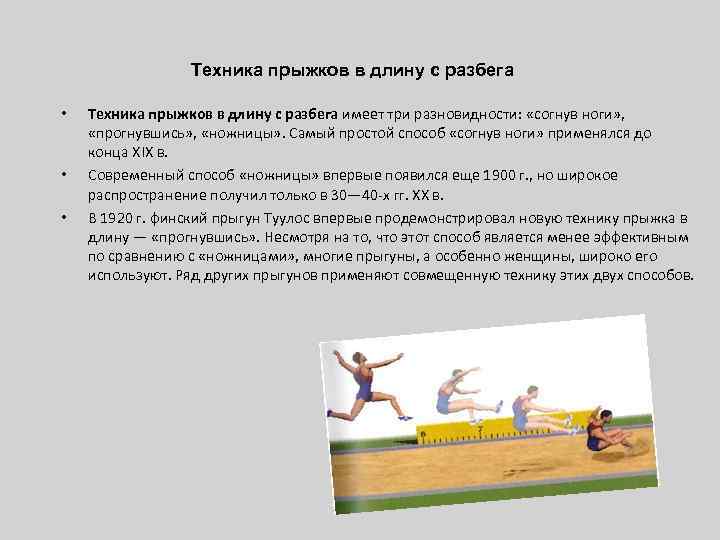 Техника прыжков в длину с разбега

• Техника прыжков в длину с разбега имеет три разновидности: «согнув ноги», «прогнувшись», «ножницы». Самый простой способ «согнув ноги» применялся до конца XIX в.

• Современный способ «ножницы» впервые появился еще 1900 г., но широкое распространение получил только в 30—40-х гг. XX в.

• В 1920 г. финский прыгун Туулос впервые продемонстрировал новую технику прыжка в длину — «прогнувшись». Несмотря на то, что этот способ является менее эффективным по сравнению с «ножницами», многие прыгуны, а особенно женщины, широко его используют. Ряд других прыгунов применяют совмещенную технику этих двух способов.